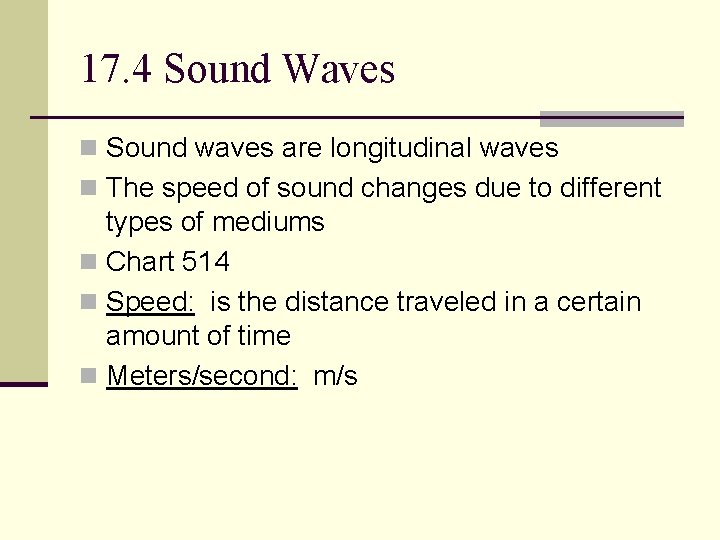 17.4 Sound Waves

Sound waves are longitudinal waves

The speed of sound changes due to different types of mediums

Chart 514

Speed: is the distance traveled in a certain amount of time

Meters/second: m/s